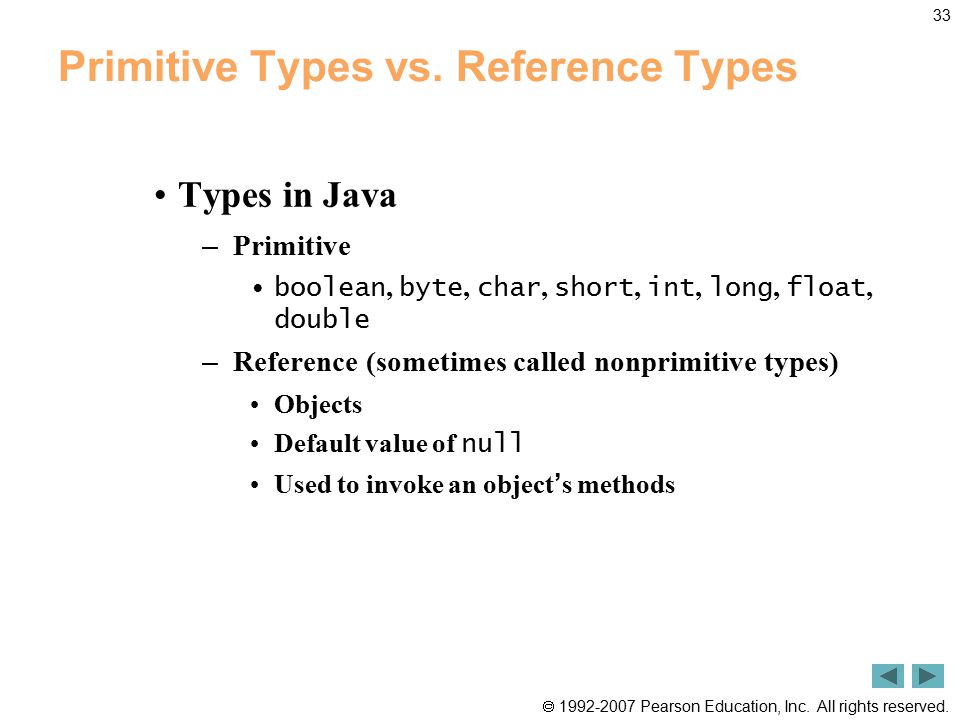 33

Primitive Types vs. Reference Types

• Types in Java

– Primitive

• boolean, byte, char, short, int, long, float, double

– Reference (sometimes called nonprimitive types)

• Objects

• Default value of null

• Used to invoke an object's methods

© 1992-2007 Pearson Education, Inc. All rights reserved.